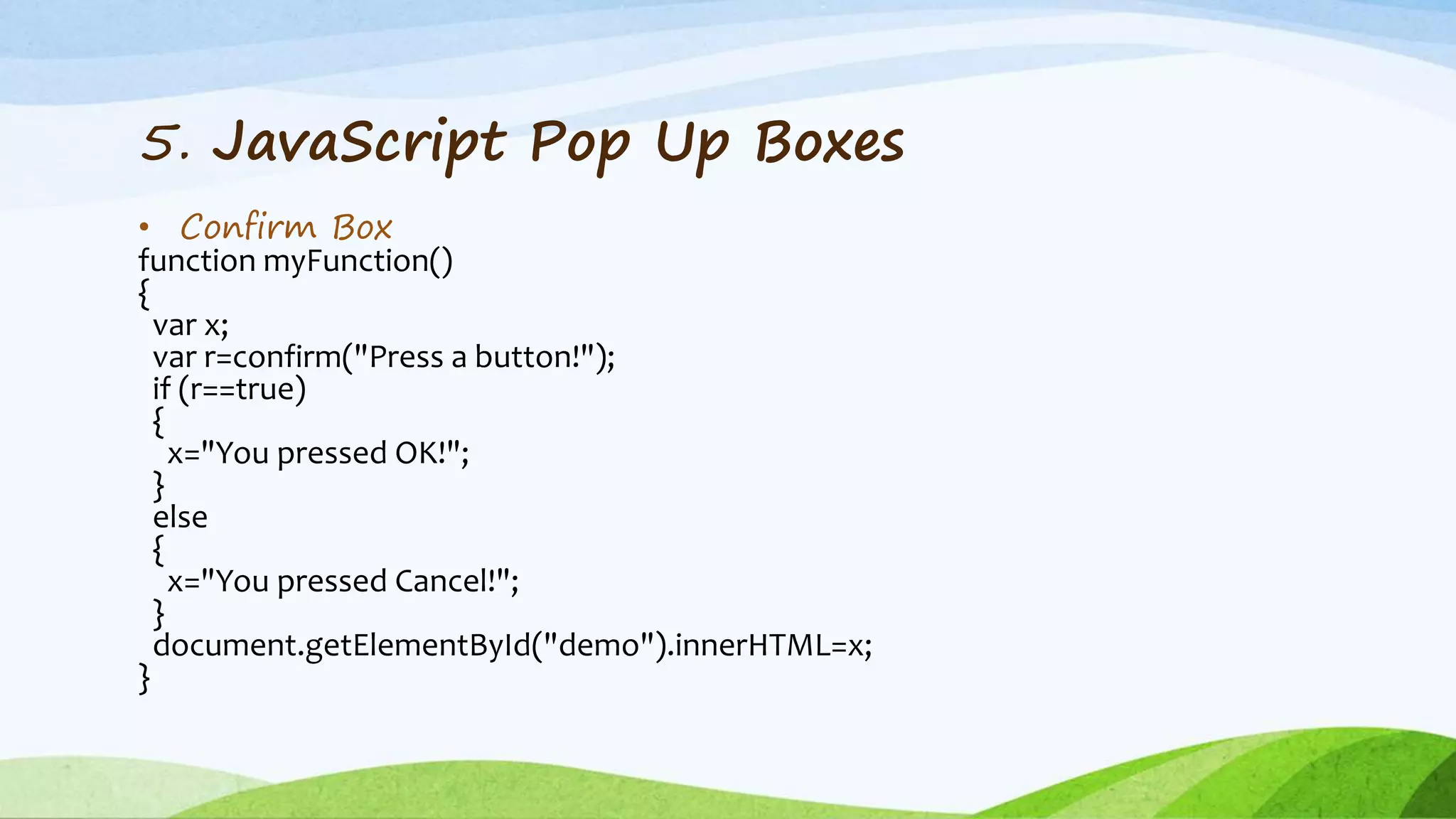 5. JavaScript Pop Up Boxes

• Confirm Box

function myFunction()
{
 var x;
 var r=confirm("Press a button!");
 if (r==true)
 {
  x="You pressed OK!";
 }
 else
 {
  x="You pressed Cancel!";
 }
 document.getElementById("demo").innerHTML=x;
}